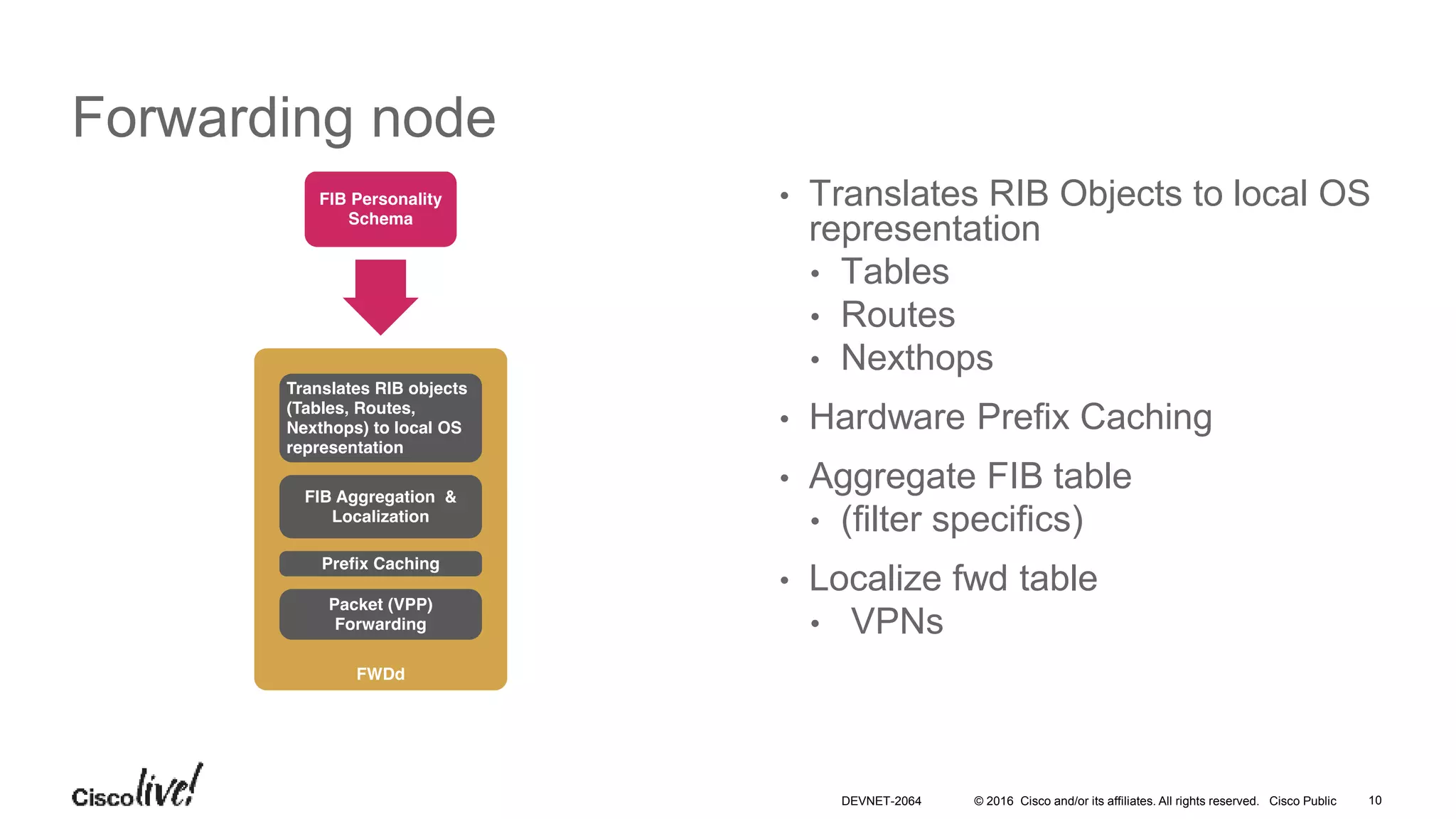 Forwarding node

FIB Personality Schema

Translates RIB objects (Tables, Routes, Nexthops) to local OS representation

FIB Aggregation & Localization

Prefix Caching

Packet (VPP) Forwarding

FWDd

• Translates RIB Objects to local OS representation
  • Tables
  • Routes
  • Nexthops
• Hardware Prefix Caching
• Aggregate FIB table
  • (filter specifics)
• Localize fwd table
  • VPNs

Cisco live!

DEVNET-2064 © 2016 Cisco and/or its affiliates. All rights reserved. Cisco Public 10